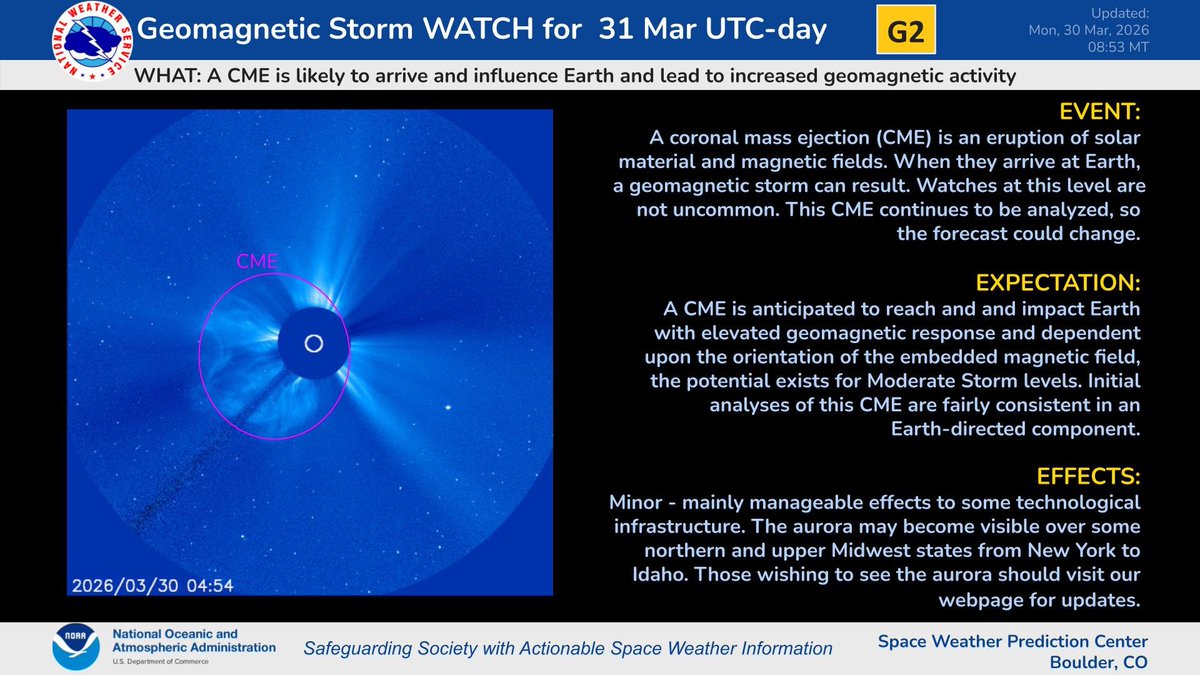 NATIONAL WEATHER SERVICE

Geomagnetic Storm WATCH for 31 Mar UTC-day

G2

Updated: Mon, 30 Mar, 2026 08:53 MT

WHAT: A CME is likely to arrive and influence Earth and lead to increased geomagnetic activity

CME

2026/03/30 04:54

EVENT:
A coronal mass ejection (CME) is an eruption of solar material and magnetic fields. When they arrive at Earth, a geomagnetic storm can result. Watches at this level are not uncommon. This CME continues to be analyzed, so the forecast could change.

EXPECTATION:
A CME is anticipated to reach and and impact Earth with elevated geomagnetic response and dependent upon the orientation of the embedded magnetic field, the potential exists for Moderate Storm levels. Initial analyses of this CME are fairly consistent in an Earth-directed component.

EFFECTS:
Minor - mainly manageable effects to some technological infrastructure. The aurora may become visible over some northern and upper Midwest states from New York to Idaho. Those wishing to see the aurora should visit our webpage for updates.

NOAA
National Oceanic and Atmospheric Administration
U.S. Department of Commerce

Safeguarding Society with Actionable Space Weather Information

Space Weather Prediction Center
Boulder, CO